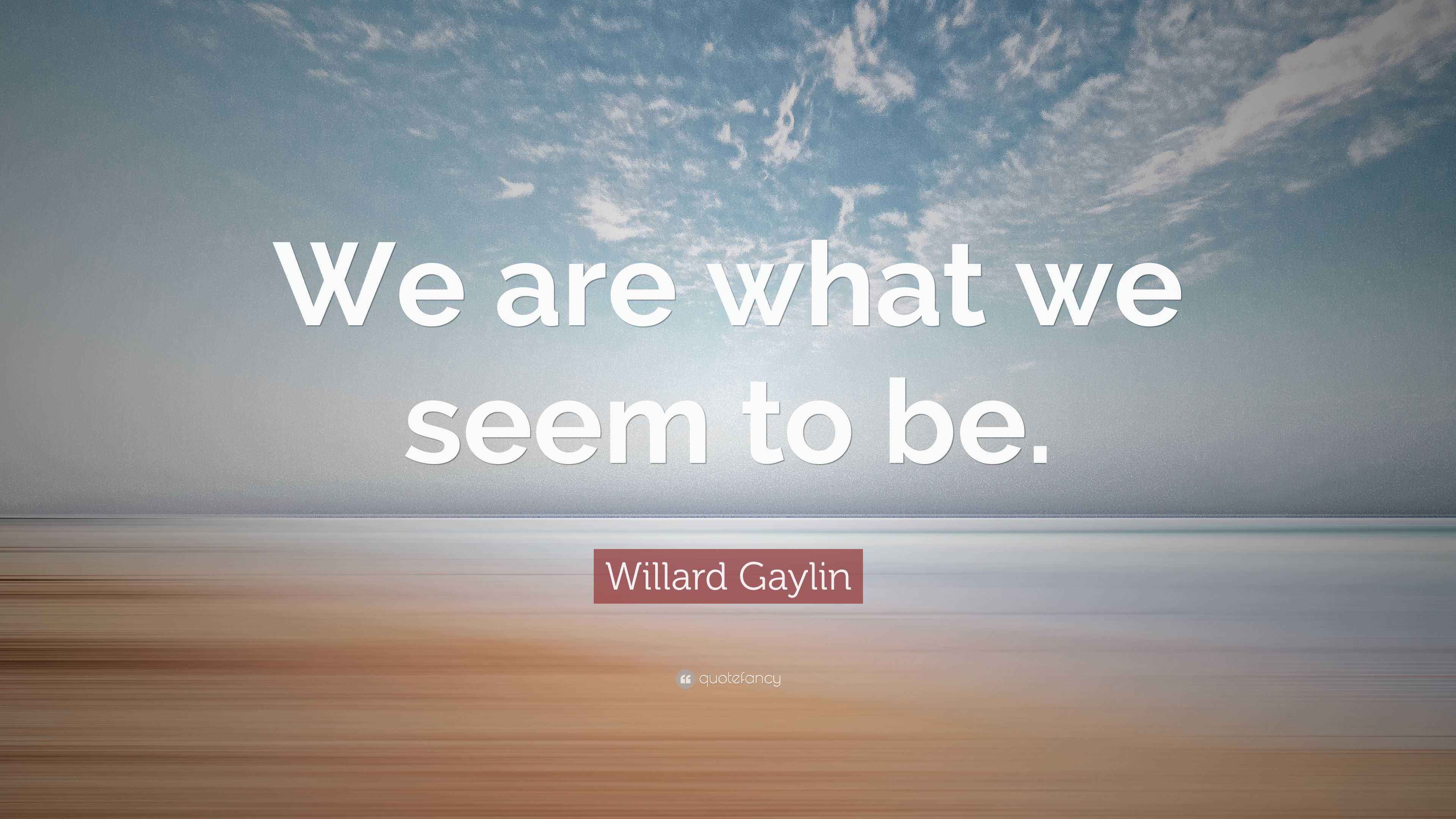 We are what we seem to be.

Willard Gaylin

quotefancy